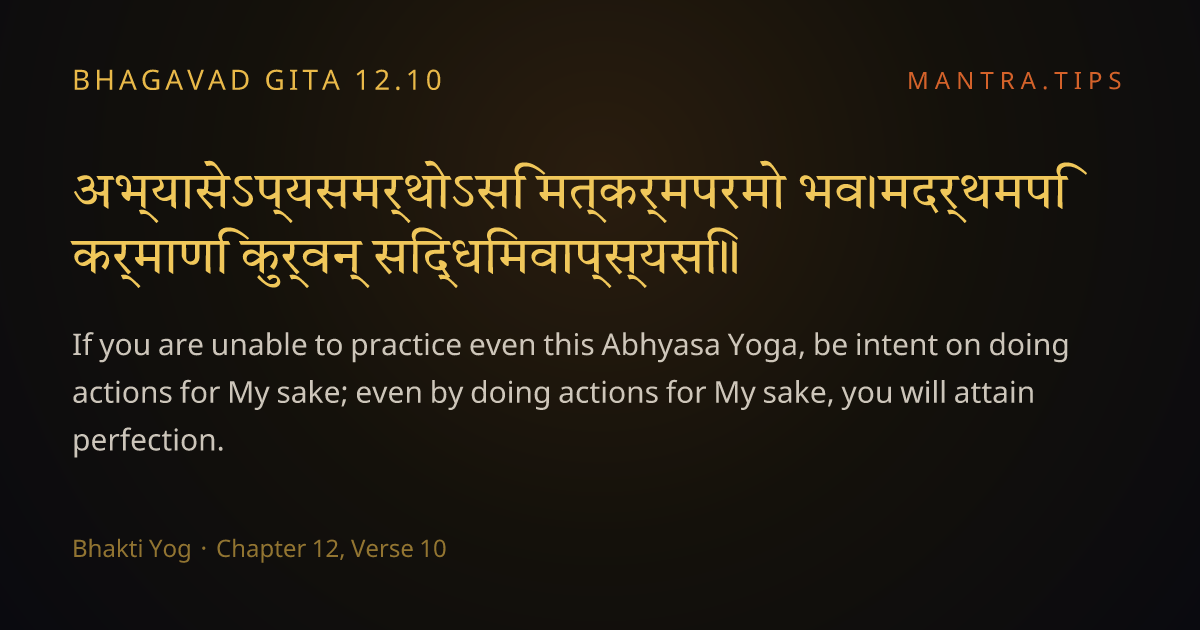 BHAGAVAD GITA 12.10

MANTRA.TIPS

अभ्यासेऽप्यसमर्थोऽसि मत्कर्मपरमो भव।मदर्थमपि कर्माणि कुर्वन् सिद्धिमवाप्स्यसि॥

If you are unable to practice even this Abhyasa Yoga, be intent on doing actions for My sake; even by doing actions for My sake, you will attain perfection.

Bhakti Yog · Chapter 12, Verse 10